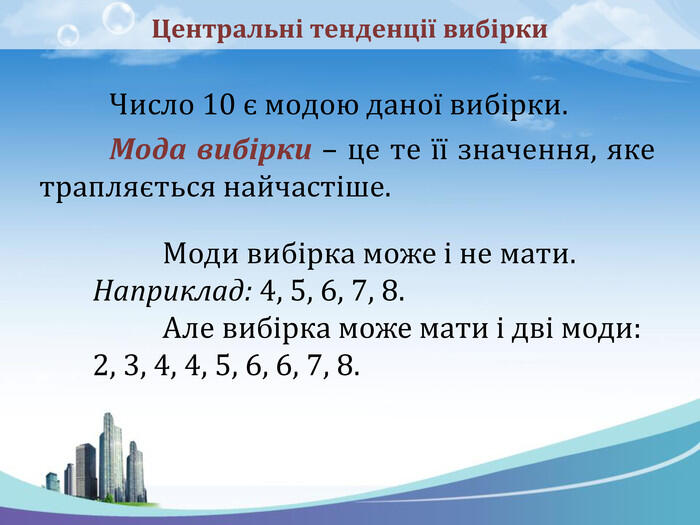 Центральні тенденції вибірки

Число 10 є модою даної вибірки.

Мода вибірки – це те її значення, яке трапляється найчастіше.

Моди вибірка може і не мати.
Наприклад: 4, 5, 6, 7, 8.
Але вибірка може мати і дві моди: 2, 3, 4, 4, 5, 6, 6, 7, 8.